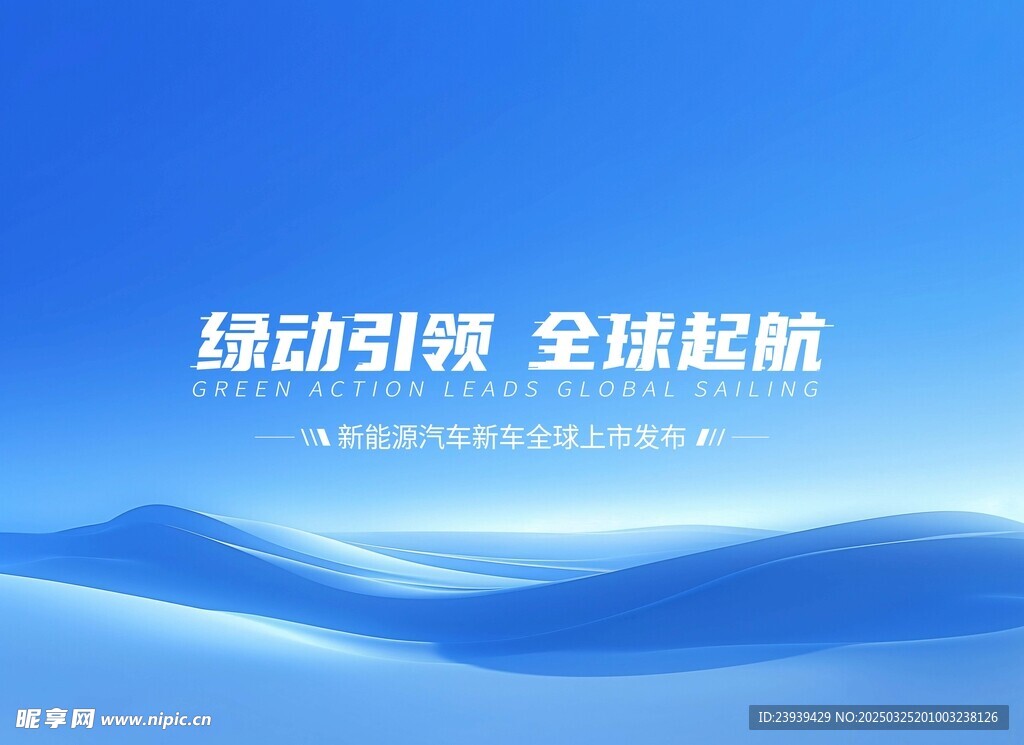 绿动引领 全球起航
GREEN ACTION LEADS GLOBAL SAILING

新能源汽车新车全球上市发布

昵享网 www.nipic.cn

ID:23939429 NO:20250325201003238126